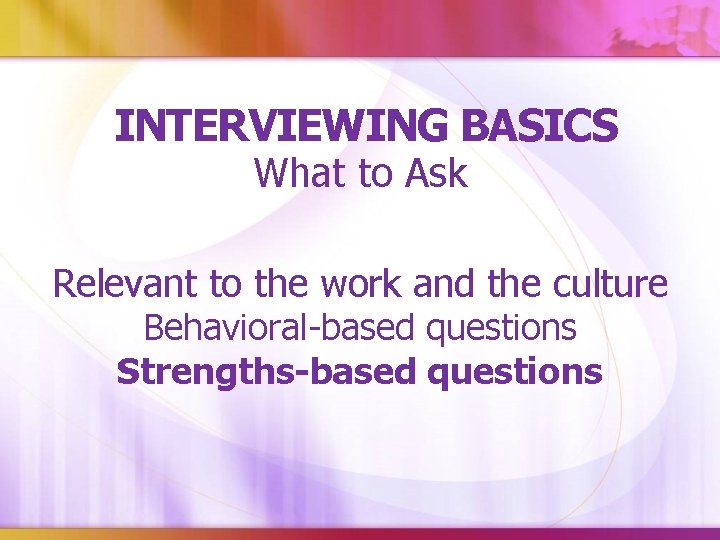 INTERVIEWING BASICS
What to Ask

Relevant to the work and the culture
Behavioral-based questions
Strengths-based questions